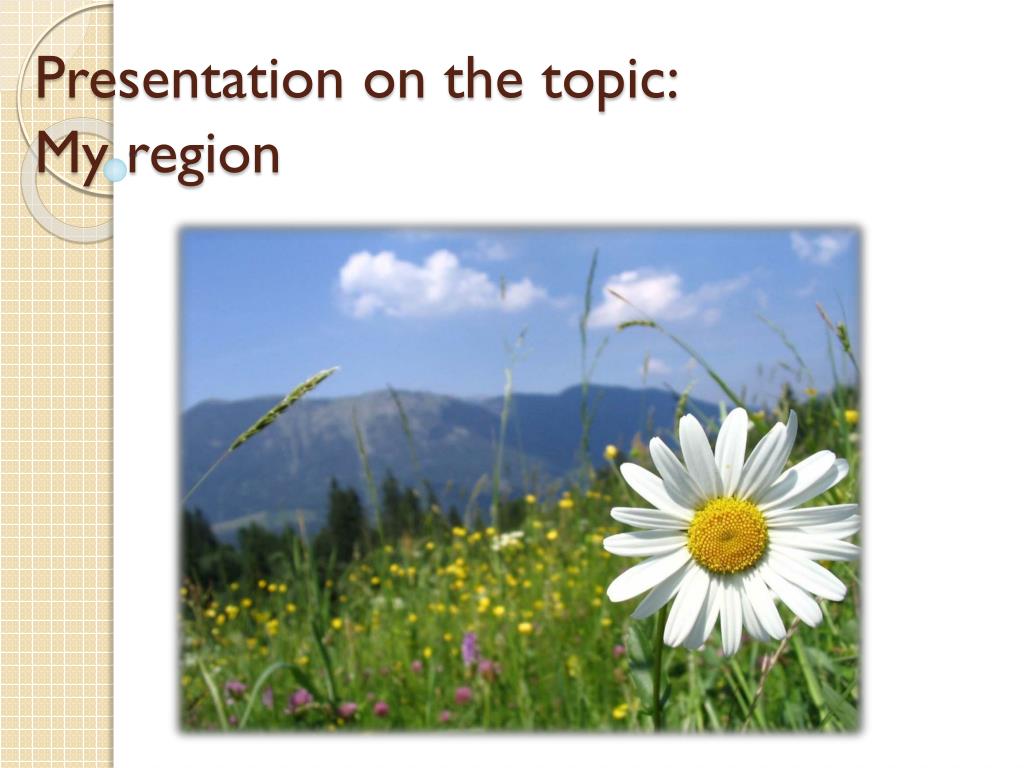 Presentation on the topic:
My region